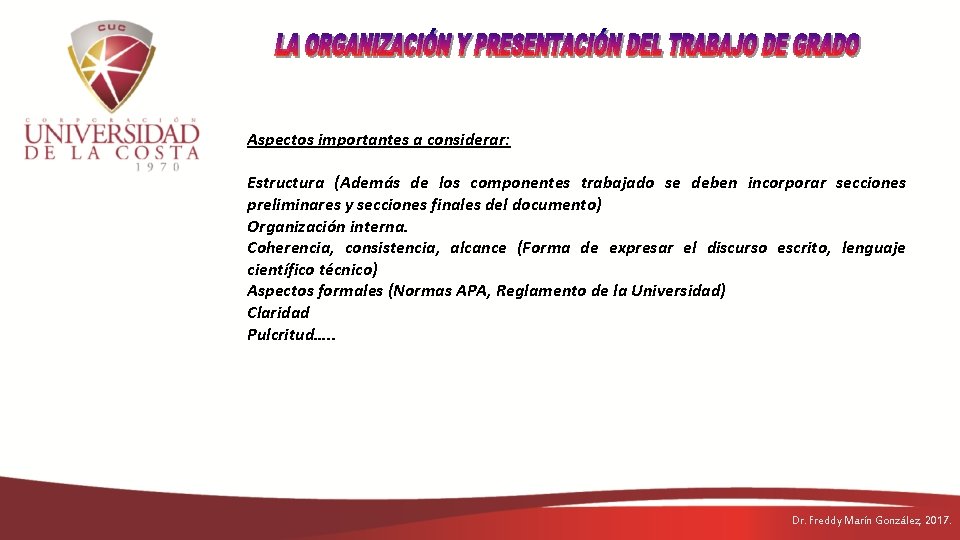 CUC
CORPORACIÓN
UNIVERSIDAD
DE LA COSTA
1970

LA ORGANIZACIÓN Y PRESENTACIÓN DEL TRABAJO DE GRADO

Aspectos importantes a considerar:

Estructura (Además de los componentes trabajado se deben incorporar secciones preliminares y secciones finales del documento)
Organización interna.
Coherencia, consistencia, alcance (Forma de expresar el discurso escrito, lenguaje científico técnico)
Aspectos formales (Normas APA, Reglamento de la Universidad)
Claridad
Pulcritud…..

Dr. Freddy Marín González, 2017.